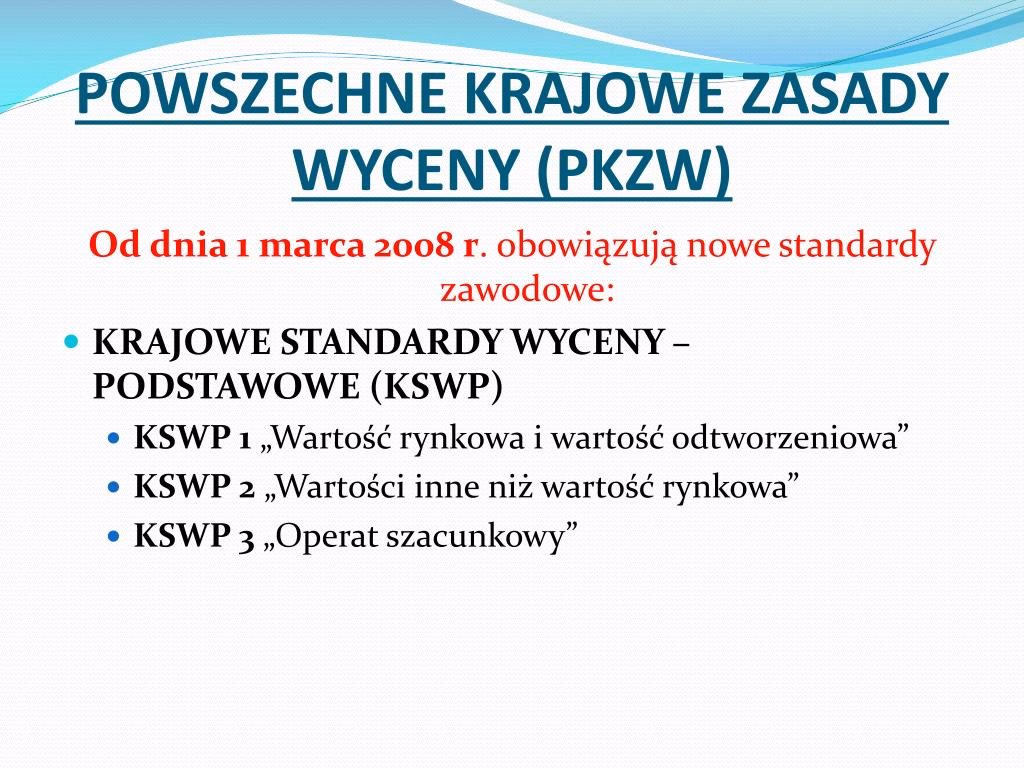 POWSZECHNE KRAJOWE ZASADY WYCENY (PKZW)

Od dnia 1 marca 2008 r. obowiązują nowe standardy zawodowe:

KRAJOWE STANDARDY WYCENY – PODSTAWOWE (KSWP)

KSWP 1 „Wartość rynkowa i wartość odtworzeniowa”

KSWP 2 „Wartości inne niż wartość rynkowa”

KSWP 3 „Operat szacunkowy”